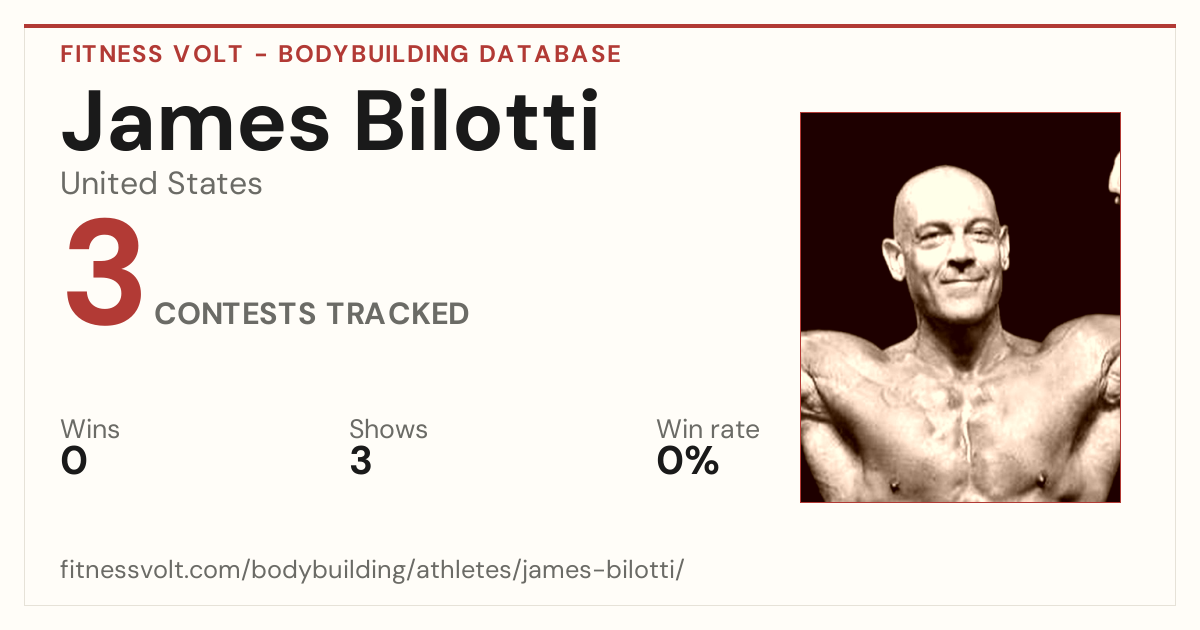 FITNESS VOLT - BODYBUILDING DATABASE

James Bilotti

United States

3

CONTESTS TRACKED

Wins
0

Shows
3

Win rate
0%

fitnessvolt.com/bodybuilding/athletes/james-bilotti/